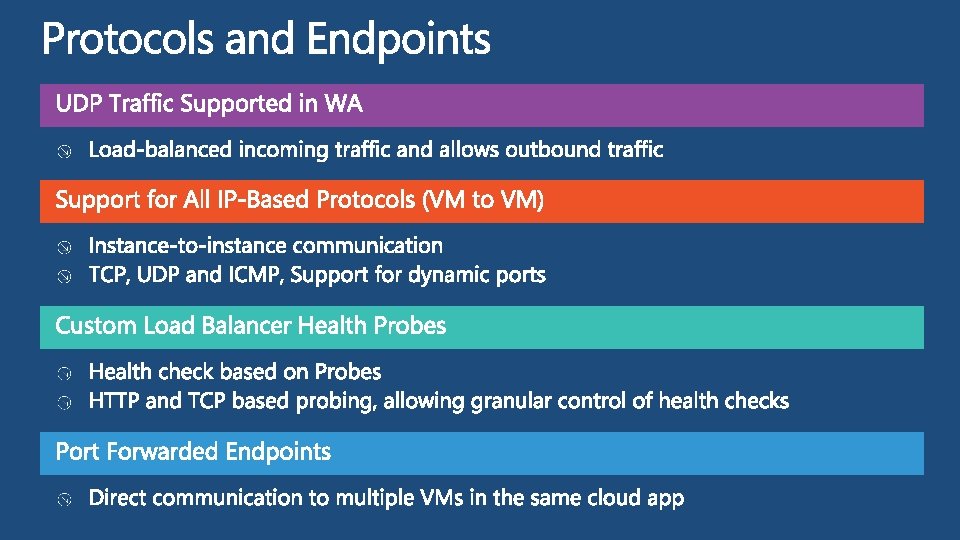 Protocols and Endpoints

UDP Traffic Supported in WA

Load-balanced incoming traffic and allows outbound traffic

Support for All IP-Based Protocols (VM to VM)

Instance-to-instance communication

TCP, UDP and ICMP, Support for dynamic ports

Custom Load Balancer Health Probes

Health check based on Probes

HTTP and TCP based probing, allowing granular control of health checks

Port Forwarded Endpoints

Direct communication to multiple VMs in the same cloud app